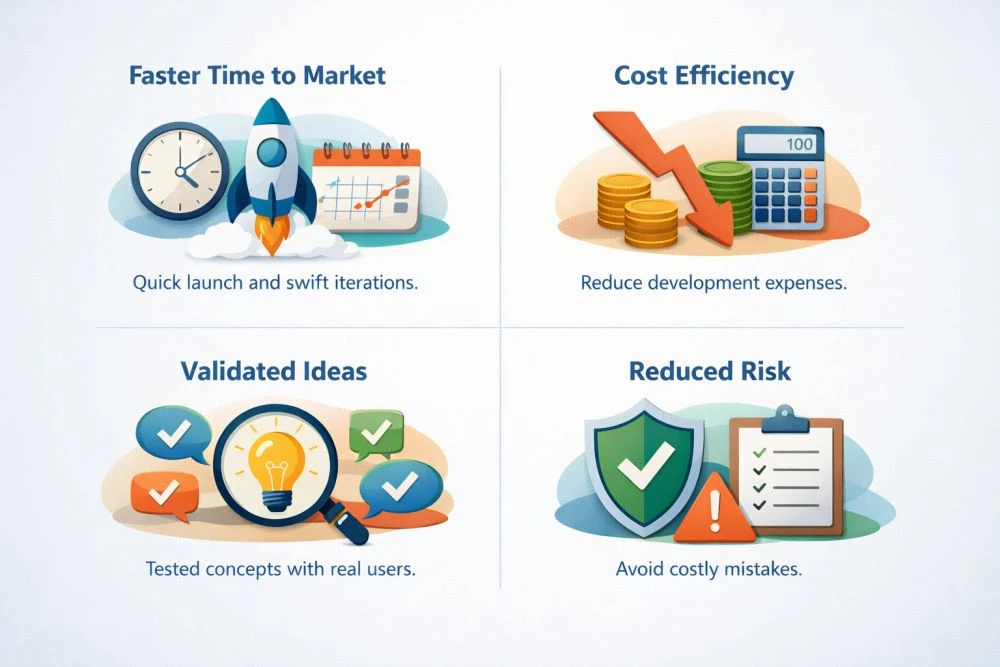 Faster Time to Market

Quick launch and swift iterations.

Cost Efficiency

100

Reduce development expenses.

Validated Ideas

Tested concepts with real users.

Reduced Risk

Avoid costly mistakes.